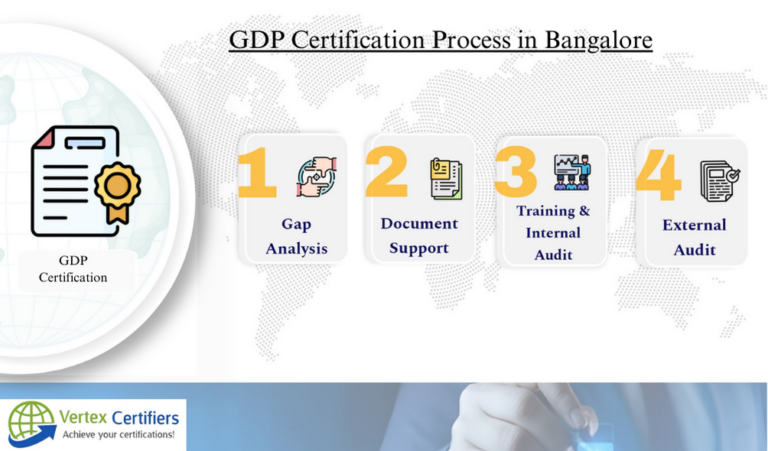 GDP Certification Process in Bangalore

GDP Certification

1 Gap Analysis

2 Document Support

3 Training & Internal Audit

4 External Audit

Vertex Certifiers
Achieve your certifications!